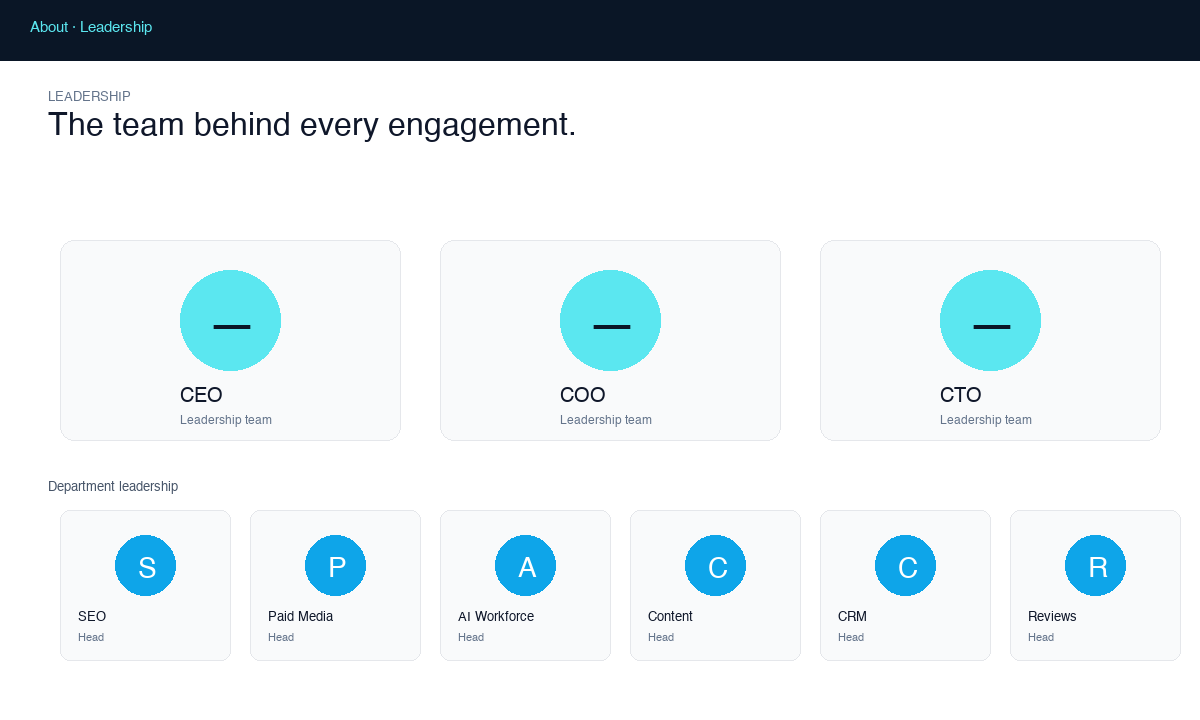 About · Leadership

LEADERSHIP

The team behind every engagement.

—

CEO

Leadership team

—

COO

Leadership team

—

CTO

Leadership team

Department leadership

S

SEO

Head

P

Paid Media

Head

A

AI Workforce

Head

C

Content

Head

C

CRM

Head

R

Reviews

Head